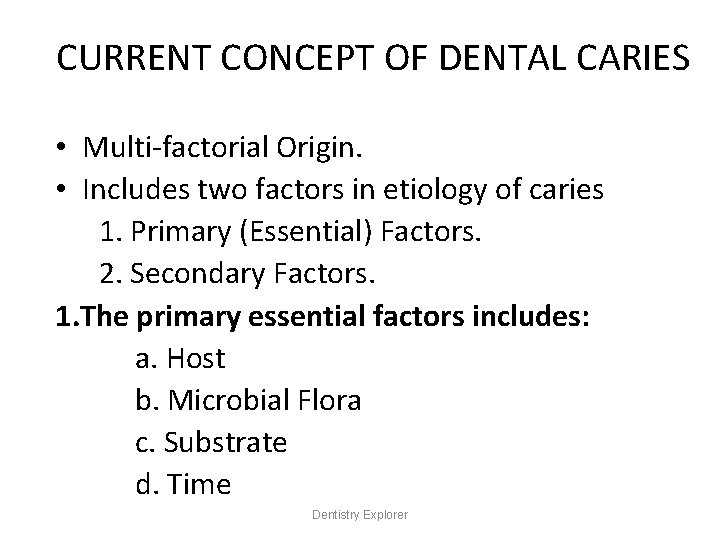 CURRENT CONCEPT OF DENTAL CARIES

• Multi-factorial Origin.
• Includes two factors in etiology of caries
1. Primary (Essential) Factors.
2. Secondary Factors.

1.The primary essential factors includes:
a. Host
b. Microbial Flora
c. Substrate
d. Time

Dentistry Explorer